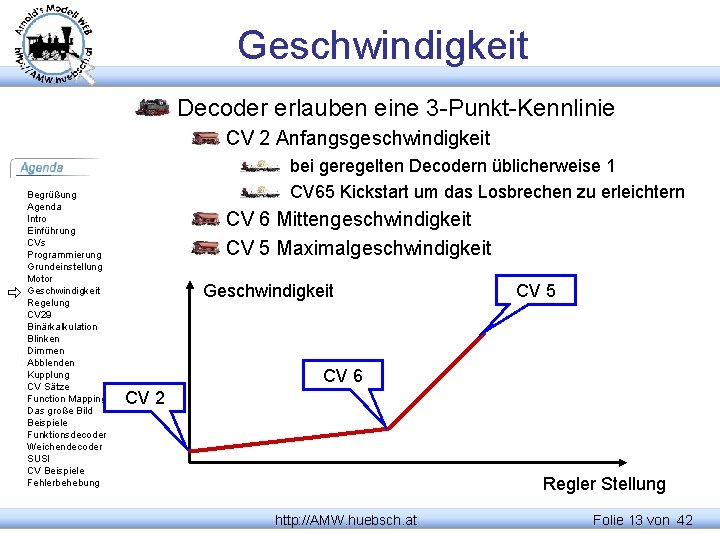 Arnold's Modell WEB
http://AMW.huebsch.at

Geschwindigkeit

Decoder erlauben eine 3-Punkt-Kennlinie

CV 2 Anfangsgeschwindigkeit

bei geregelten Decodern üblicherweise 1

CV65 Kickstart um das Losbrechen zu erleichtern

CV 6 Mittengeschwindigkeit

CV 5 Maximalgeschwindigkeit

Agenda

Begrüßung
Agenda
Intro
Einführung
CVs
Programmierung
Grundeinstellung
Motor
Geschwindigkeit
Regelung
CV29
Binärkalkulation
Blinken
Dimmen
Abblenden
Kupplung
CV Sätze
Function Mapping
Das große Bild
Beispiele
Funktionsdecoder
Weichendecoder
SUSI
CV Beispiele
Fehlerbehebung

Geschwindigkeit

CV 5

CV 6

CV 2

Regler Stellung

http://AMW.huebsch.at

Folie 13 von 42